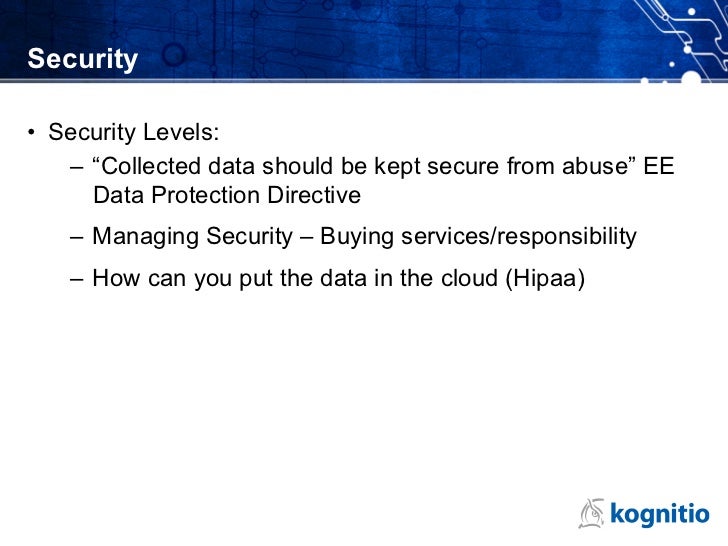 Security

• Security Levels:

– “Collected data should be kept secure from abuse” EE Data Protection Directive

– Managing Security – Buying services/responsibility

– How can you put the data in the cloud (Hipaa)

kognitio